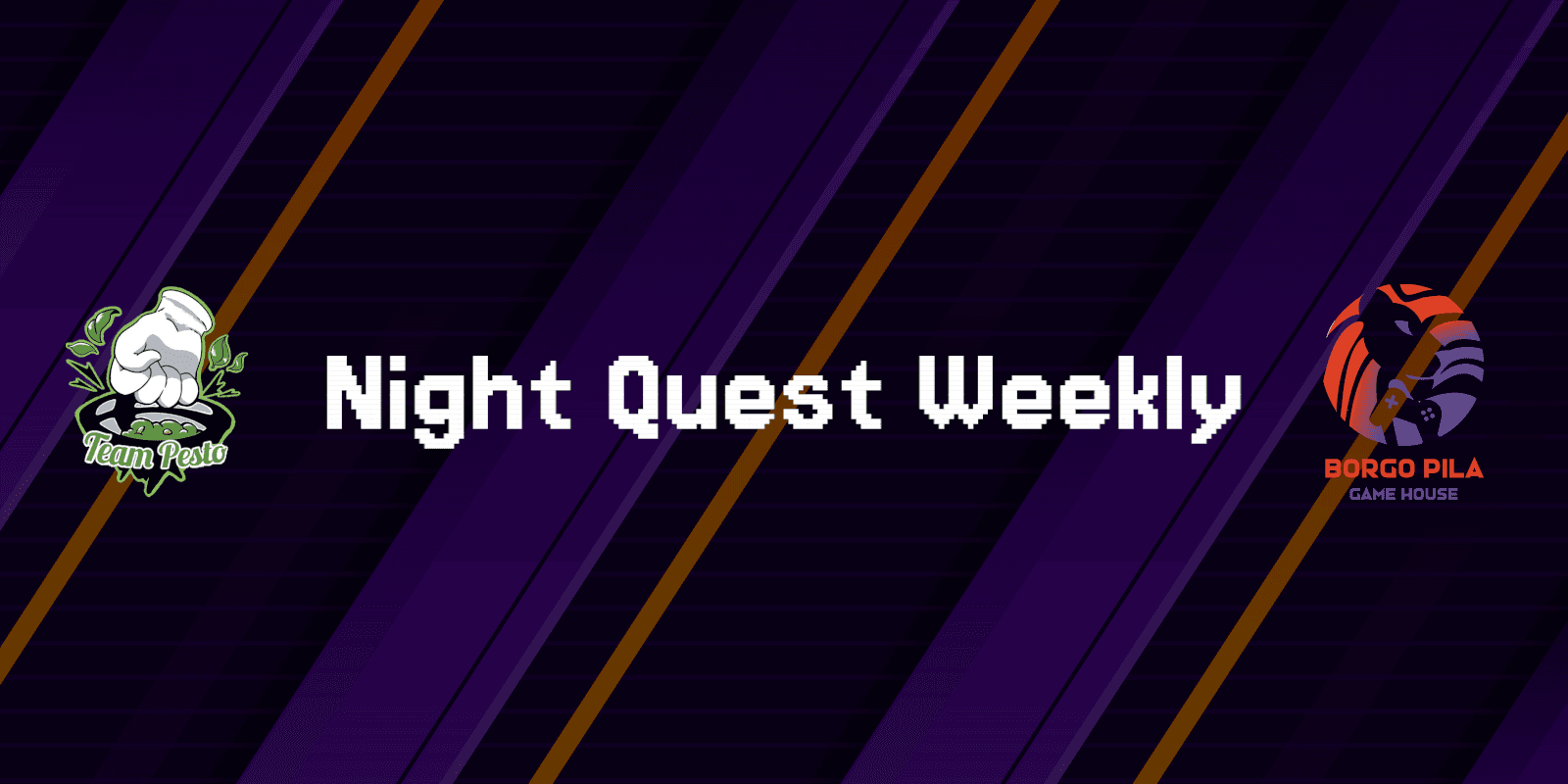 Team Pesto

Night Quest Weekly

BORGO PILA
GAME HOUSE